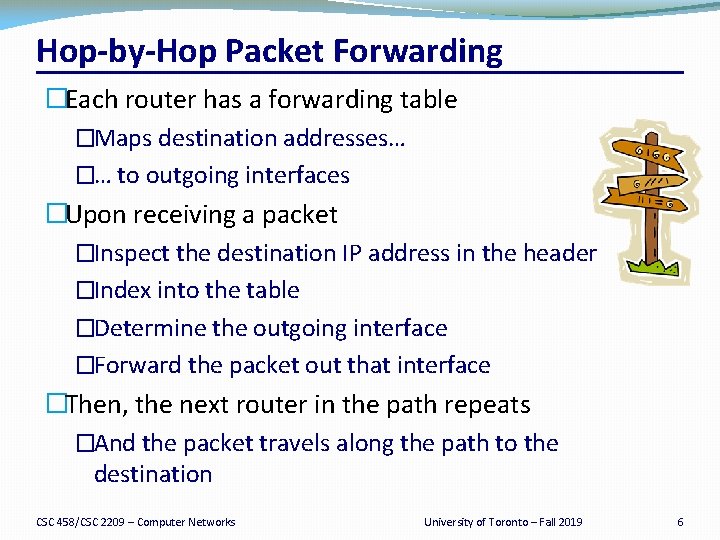 Hop-by-Hop Packet Forwarding

□Each router has a forwarding table

□Maps destination addresses…

□… to outgoing interfaces

□Upon receiving a packet

□Inspect the destination IP address in the header

□Index into the table

□Determine the outgoing interface

□Forward the packet out that interface

□Then, the next router in the path repeats

□And the packet travels along the path to the destination

CSC 458/CSC 2209 – Computer Networks

University of Toronto – Fall 2019

6